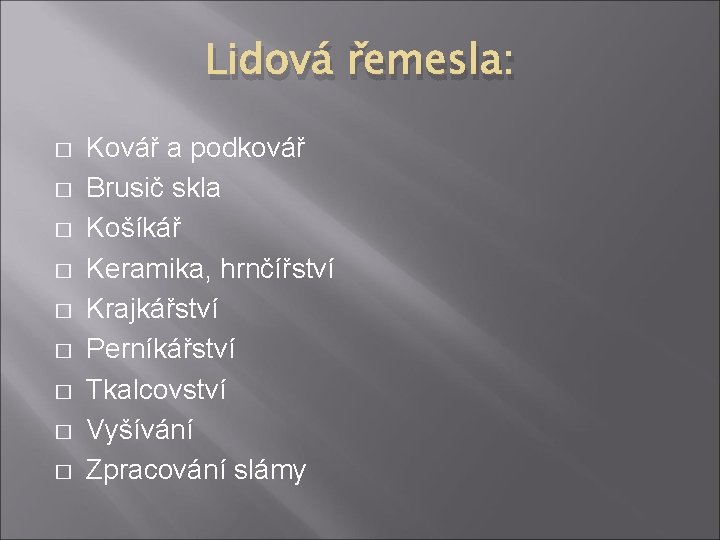 Lidová řemesla:

- Kovář a podkovář
- Brusič skla
- Košíkář
- Keramika, hrnčířství
- Krajkářství
- Perníkářství
- Tkalcovství
- Vyšívání
- Zpracování slámy